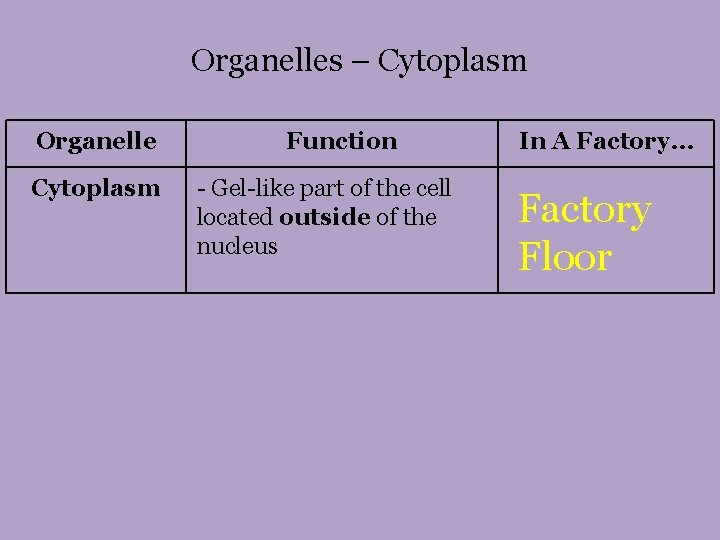 Organelles – Cytoplasm

| Organelle | Function | In A Factory… |
|---|---|---|
| Cytoplasm | - Gel-like part of the cell located outside of the nucleus | Factory Floor |